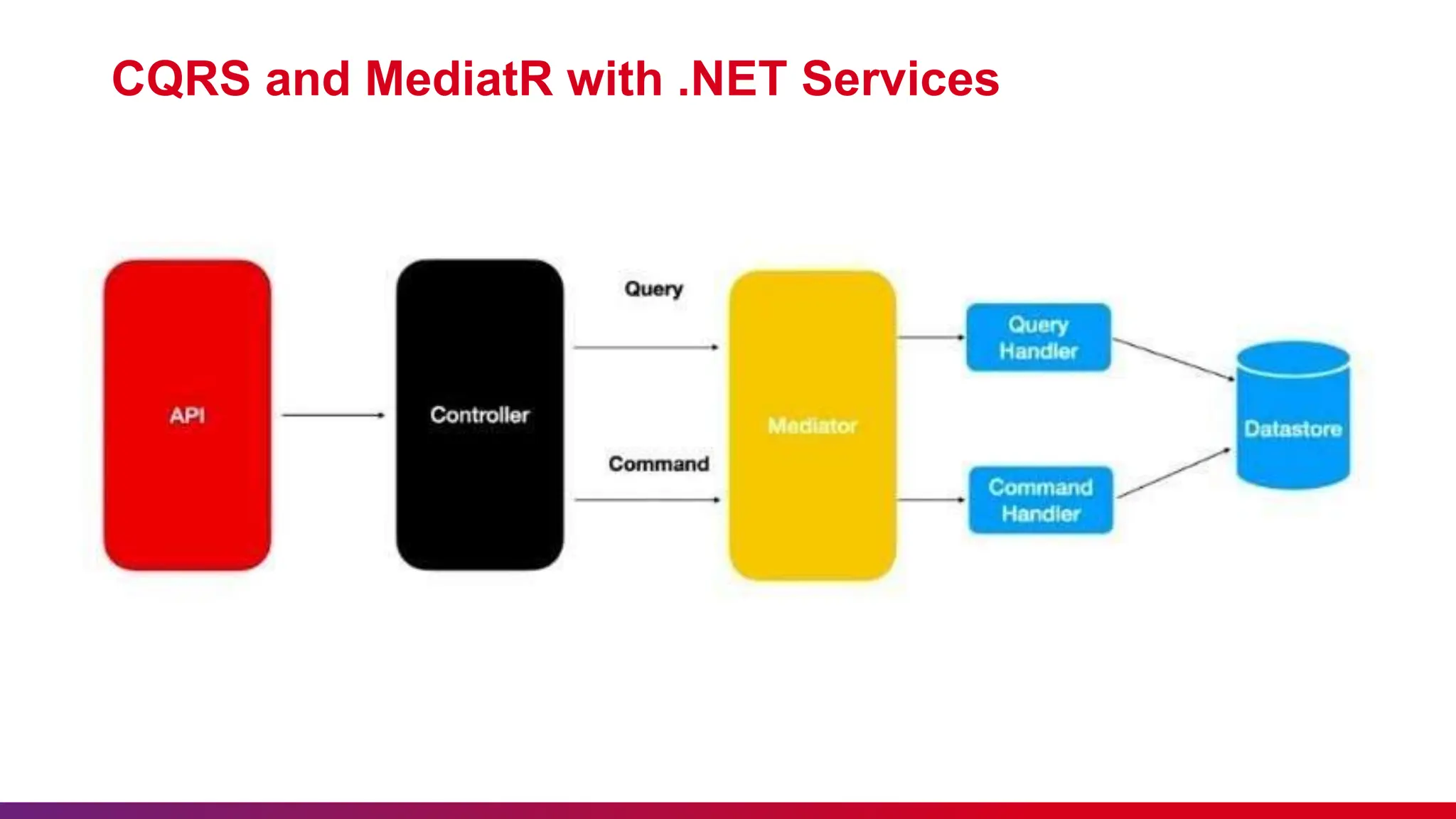 CQRS and MediatR with .NET Services

API

Controller

Query

Command

Mediator

Query Handler

Command Handler

Datastore